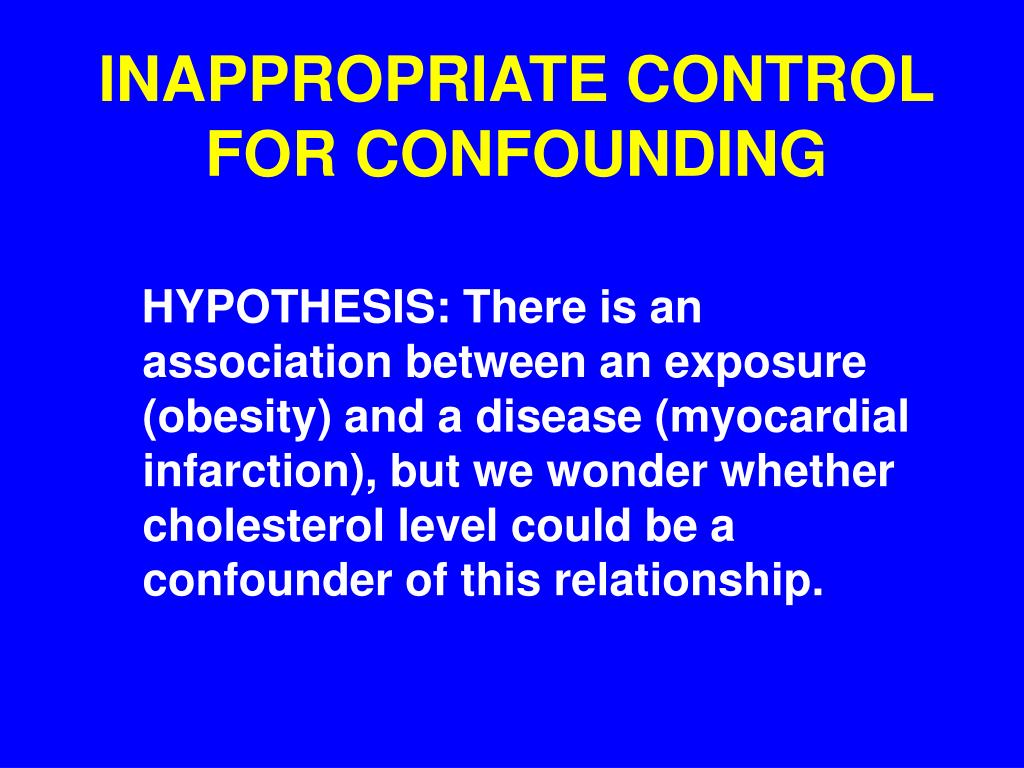 INAPPROPRIATE CONTROL FOR CONFOUNDING

HYPOTHESIS: There is an association between an exposure (obesity) and a disease (myocardial infarction), but we wonder whether cholesterol level could be a confounder of this relationship.